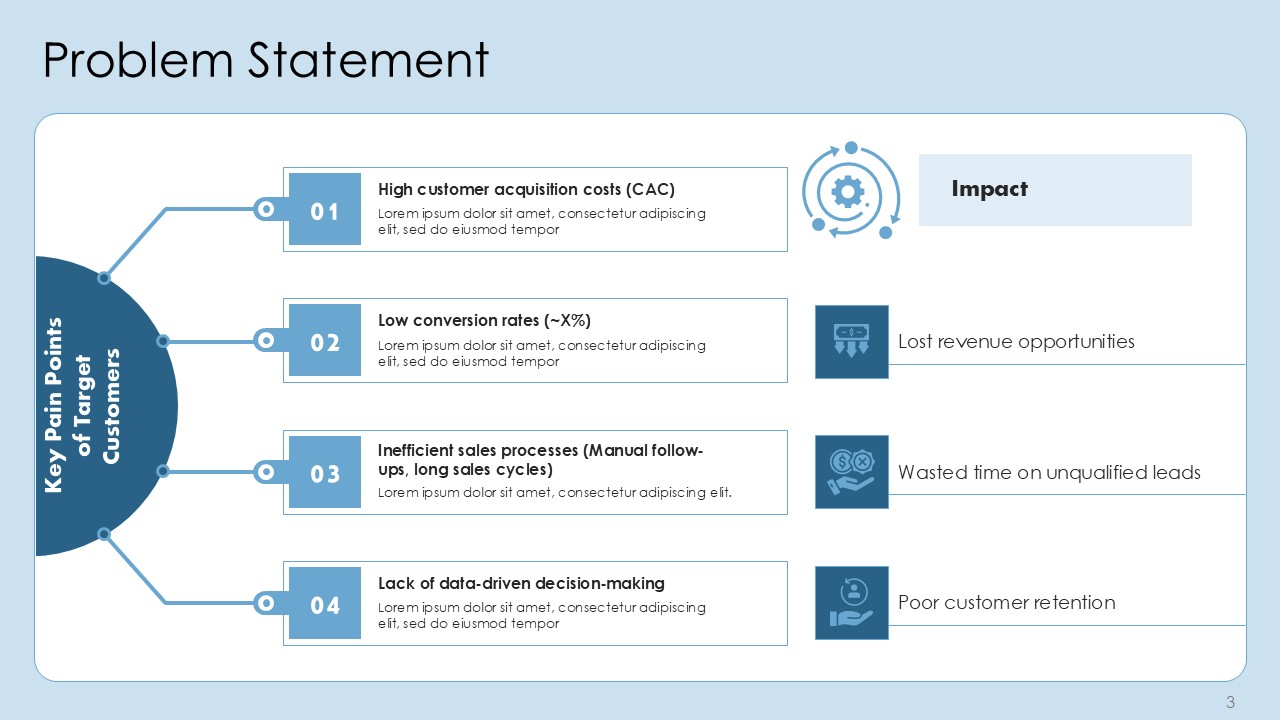 Problem Statement

Key Pain Points of Target Customers

01
High customer acquisition costs (CAC)
Lorem ipsum dolor sit amet, consectetur adipiscing elit, sed do eiusmod tempor

02
Low conversion rates (~X%)
Lorem ipsum dolor sit amet, consectetur adipiscing elit, sed do eiusmod tempor

03
Inefficient sales processes (Manual follow-ups, long sales cycles)
Lorem ipsum dolor sit amet, consectetur adipiscing elit.

04
Lack of data-driven decision-making
Lorem ipsum dolor sit amet, consectetur adipiscing elit, sed do eiusmod tempor

Impact

Lost revenue opportunities

Wasted time on unqualified leads

Poor customer retention

3